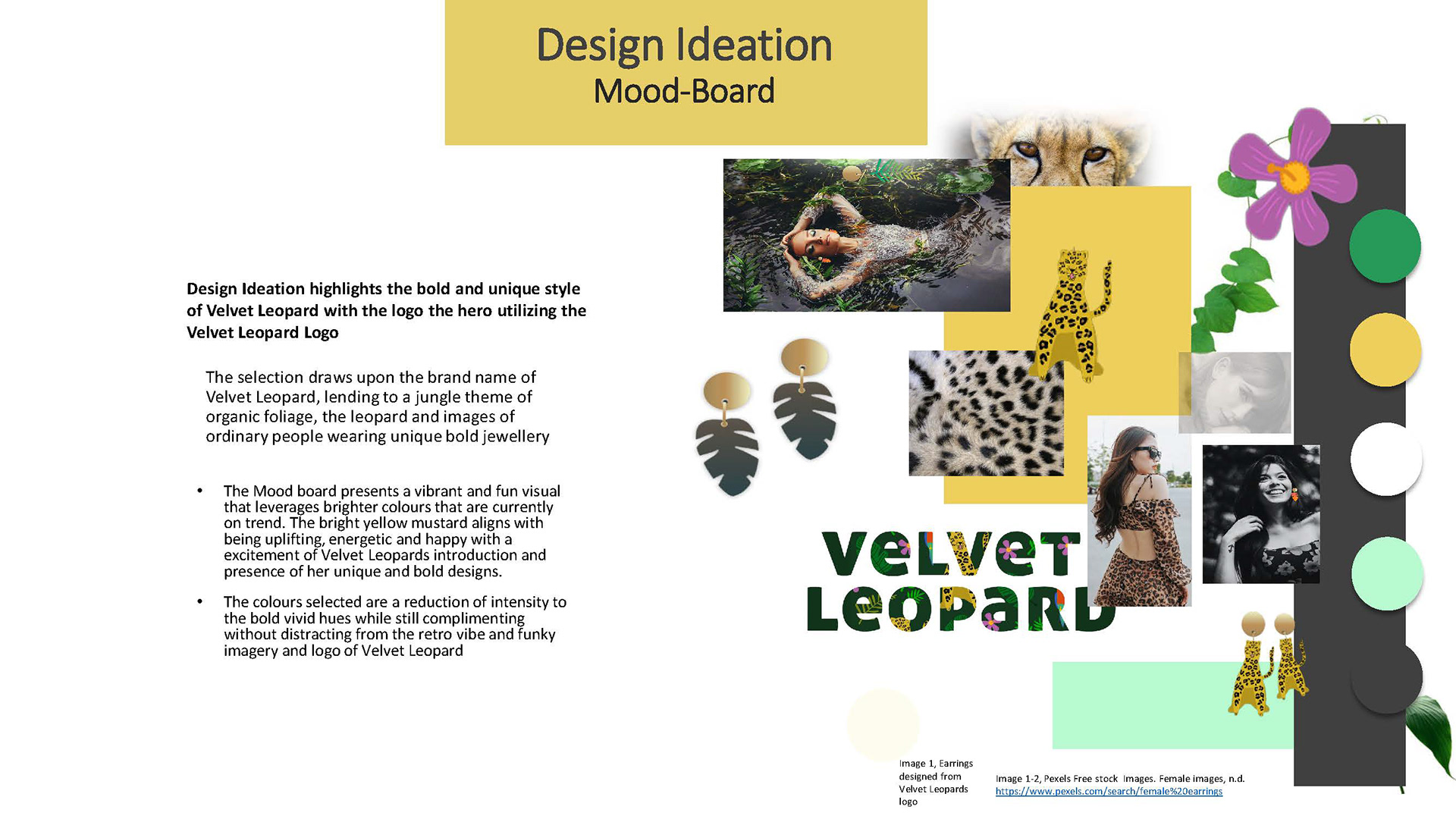 Design Ideation
Mood-Board

Design Ideation highlights the bold and unique style of Velvet Leopard with the logo the hero utilizing the Velvet Leopard Logo

The selection draws upon the brand name of Velvet Leopard, lending to a jungle theme of organic foliage, the leopard and images of ordinary people wearing unique bold jewellery

• The Mood board presents a vibrant and fun visual that leverages brighter colours that are currently on trend. The bright yellow mustard aligns with being uplifting, energetic and happy with a excitement of Velvet Leopards introduction and presence of her unique and bold designs.
• The colours selected are a reduction of intensity to the bold vivid hues while still complimenting without distracting from the retro vibe and funky imagery and logo of Velvet Leopard

VELVET
LEOPARD

Image 1, Earrings designed from Velvet Leopards logo

Image 1-2, Pexels Free stock Images. Female images, n.d.
https://www.pexels.com/search/female%20earrings